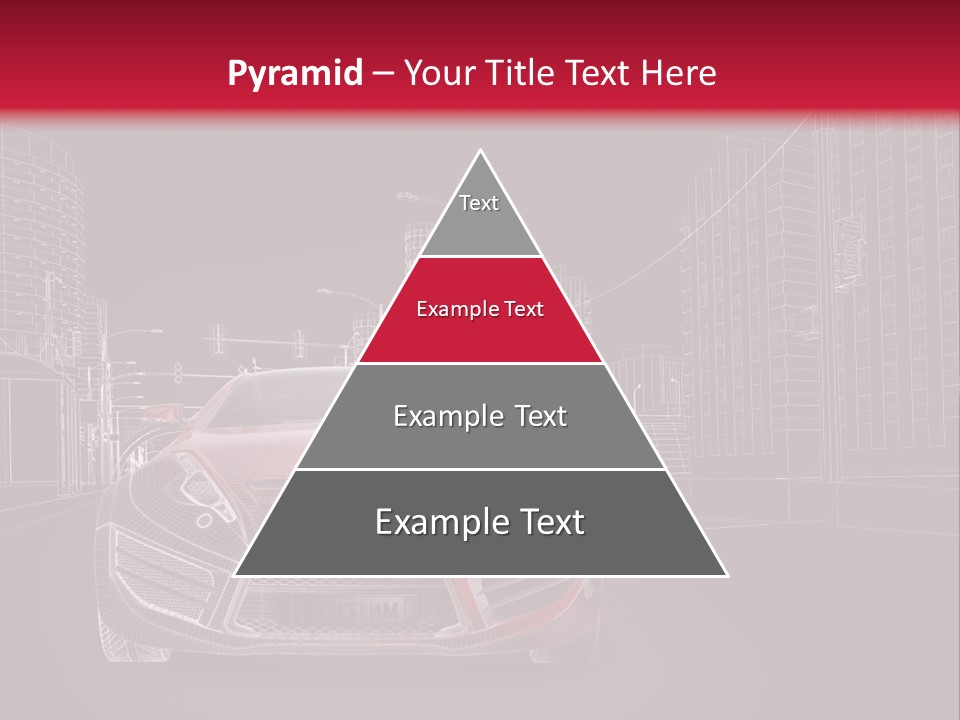 Pyramid – Your Title Text Here

Text

Example Text

Example Text

Example Text